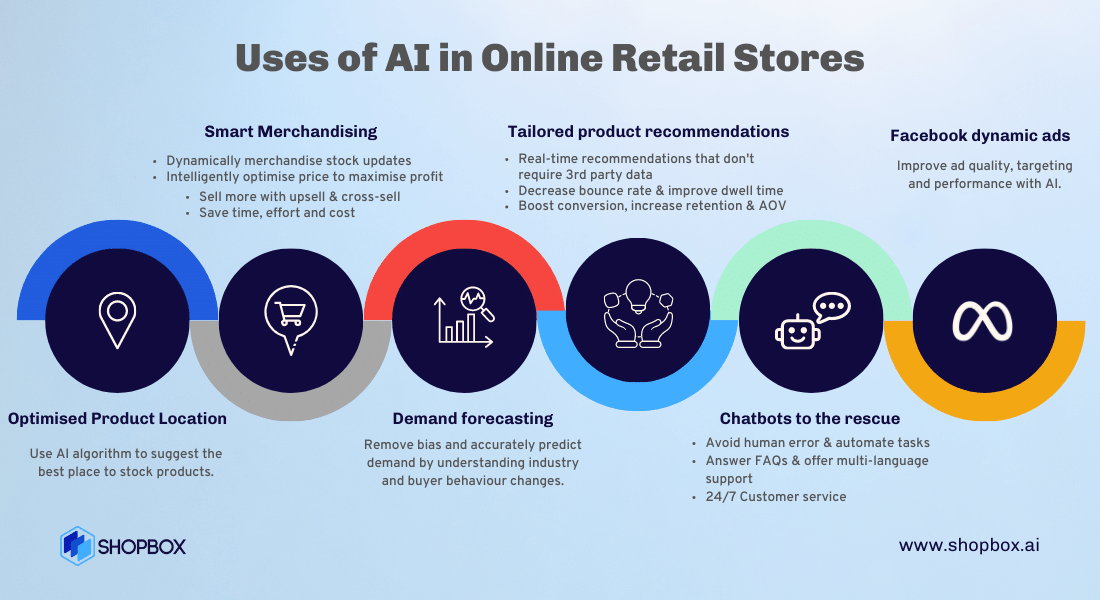 Uses of AI in Online Retail Stores

Smart Merchandising

- Dynamically merchandise stock updates
- Intelligently optimise price to maximise profit
- Sell more with upsell & cross-sell
- Save time, effort and cost

Tailored product recommendations

- Real-time recommendations that don't require 3rd party data
- Decrease bounce rate & improve dwell time
- Boost conversion, increase retention & AOV

Facebook dynamic ads

Improve ad quality, targeting and performance with AI.

Optimised Product Location

Use AI algorithm to suggest the best place to stock products.

Demand forecasting

Remove bias and accurately predict demand by understanding industry and buyer behaviour changes.

Chatbots to the rescue

- Avoid human error & automate tasks
- Answer FAQs & offer multi-language support
- 24/7 Customer service

SHOPBOX

www.shopbox.ai